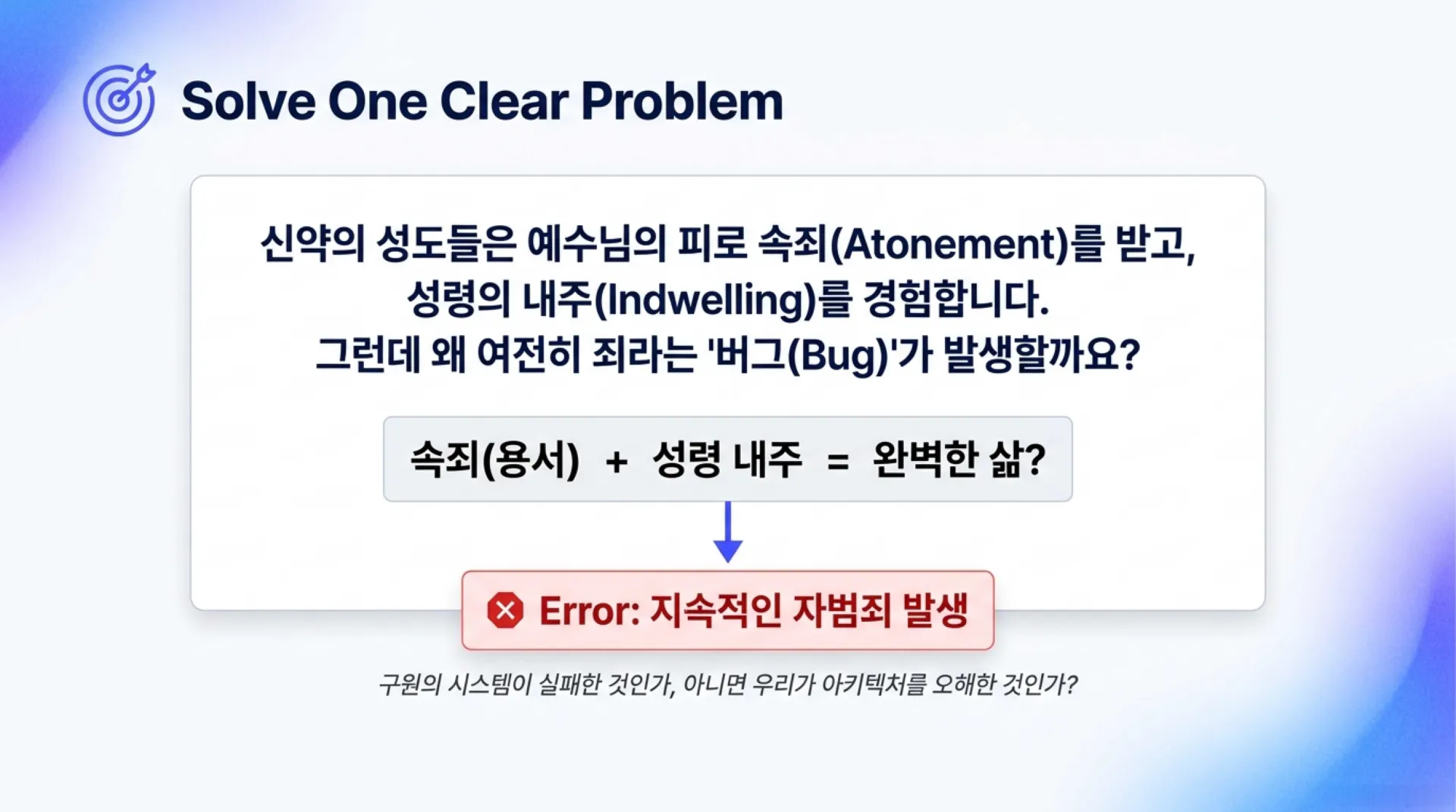 Solve One Clear Problem

신약의 성도들은 예수님의 피로 속죄(Atonement)를 받고, 성령의 내주(Indwelling)를 경험합니다. 그런데 왜 여전히 죄라는 '버그(Bug)'가 발생할까요?

속죄(용서) + 성령 내주 = 완벽한 삶?

Error: 지속적인 자범죄 발생

구원의 시스템이 실패한 것인가, 아니면 우리가 아키텍처를 오해한 것인가?